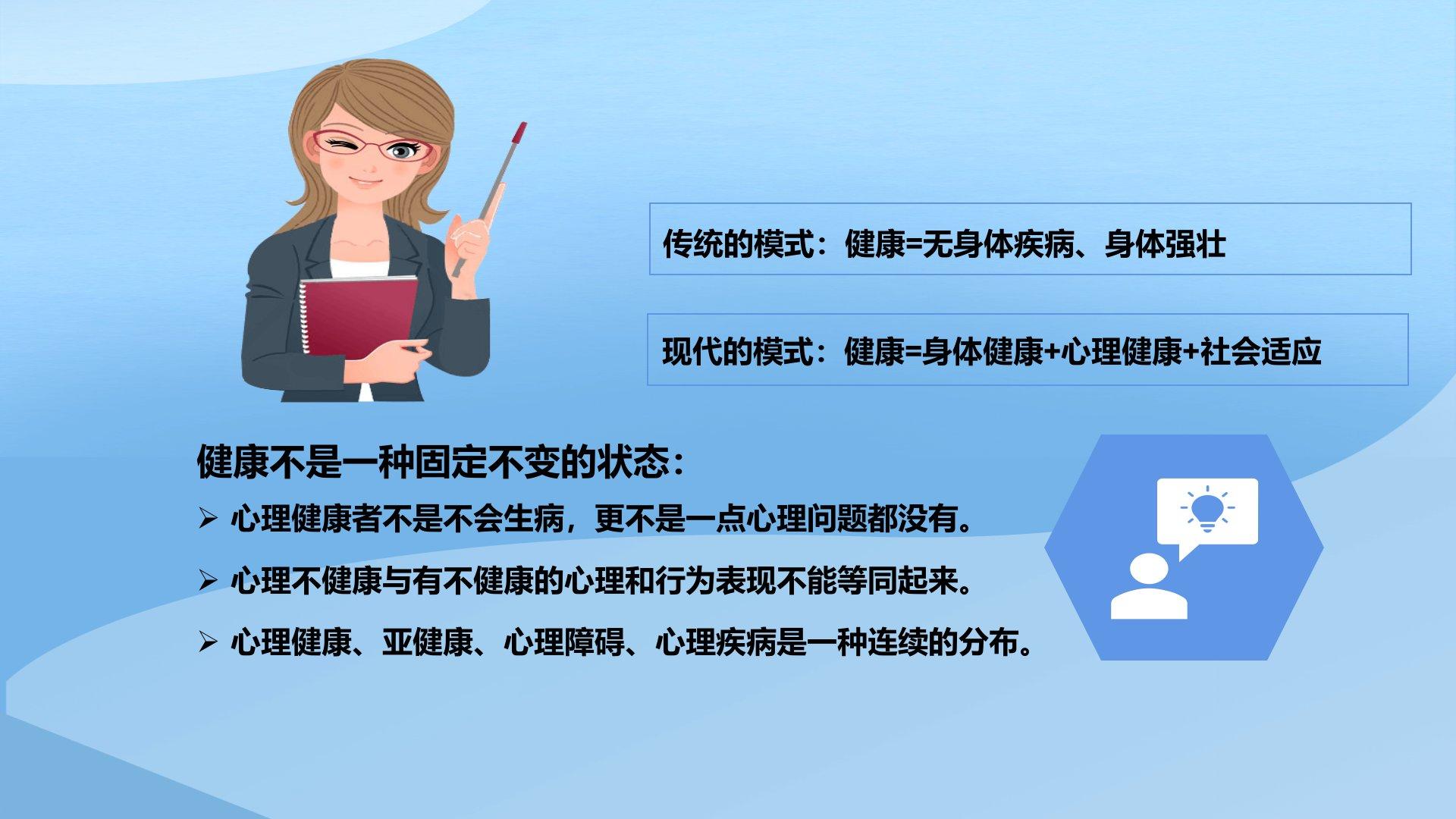 传统的模式：健康=无身体疾病、身体强壮

现代的模式：健康=身体健康+心理健康+社会适应

健康不是一种固定不变的状态：

➢ 心理健康者不是不会生病，更不是一点心理问题都没有。

➢ 心理不健康与有不健康的心理和行为表现不能等同起来。

➢ 心理健康、亚健康、心理障碍、心理疾病是一种连续的分布。